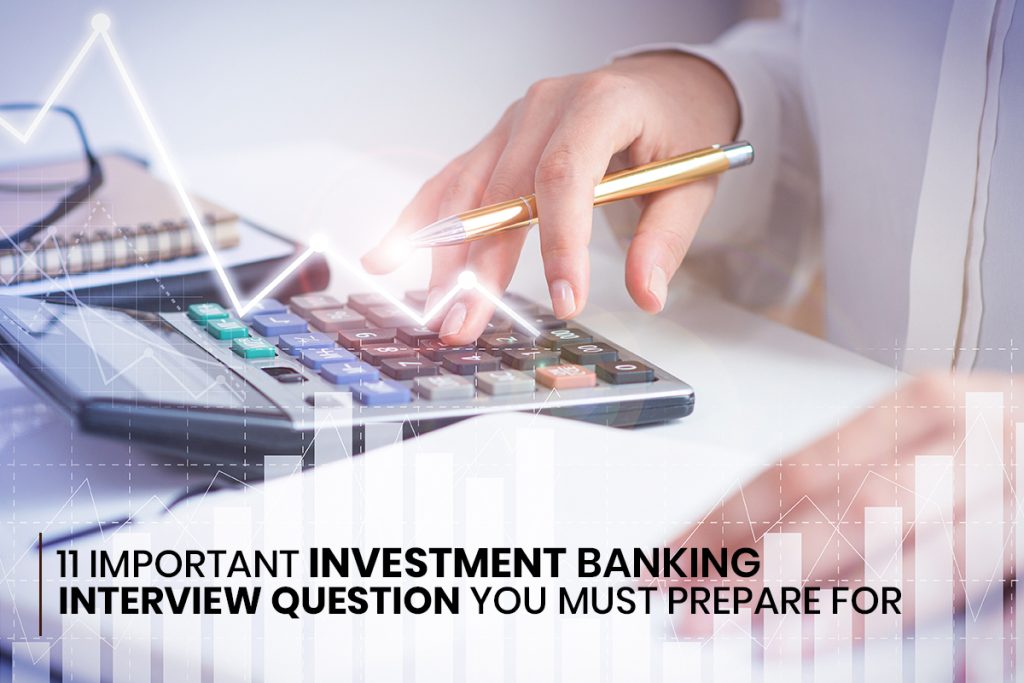 11 IMPORTANT INVESTMENT BANKING INTERVIEW QUESTION YOU MUST PREPARE FOR